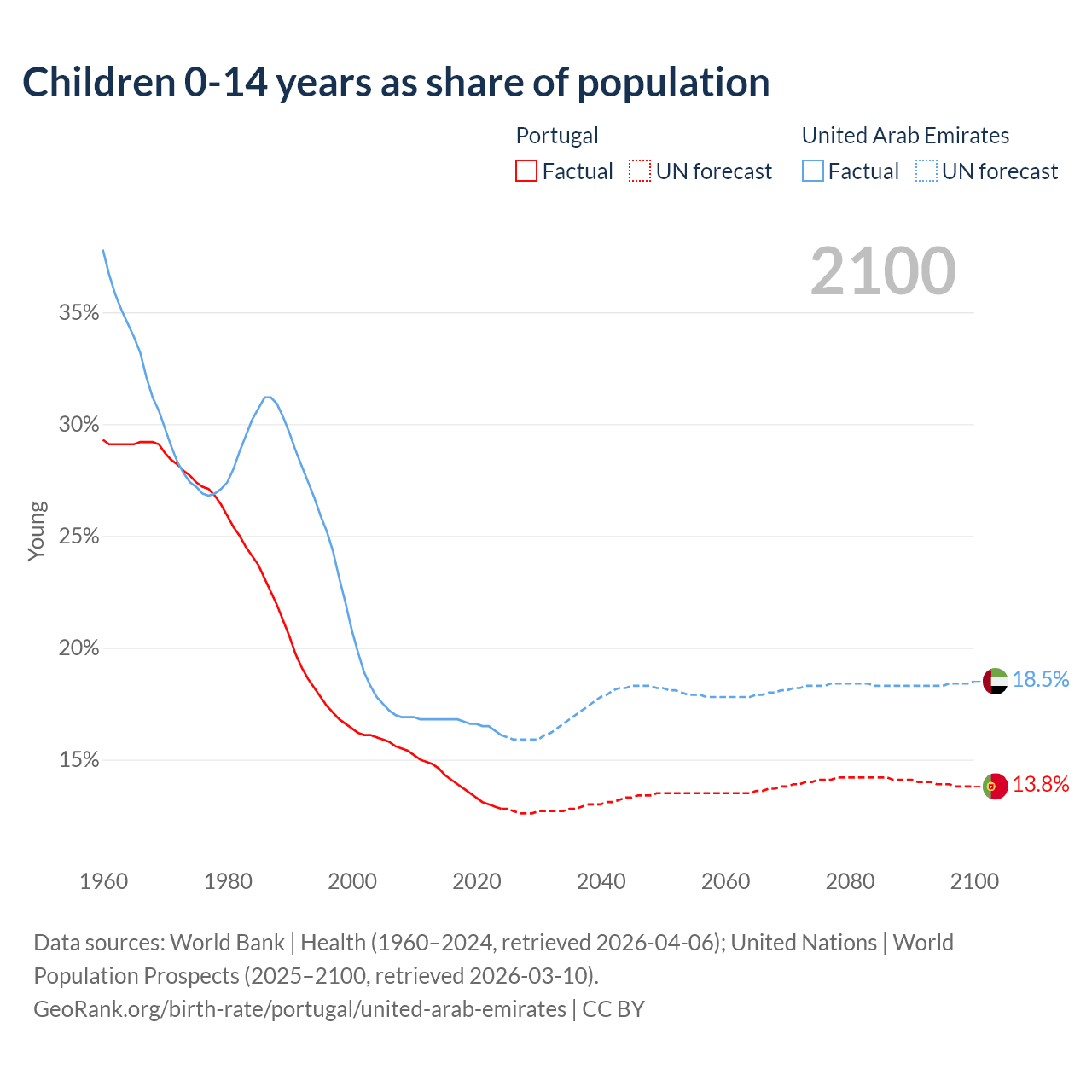 Children 0-14 years as share of population

Portugal
Factual UN forecast

United Arab Emirates
Factual UN forecast

2100

35%
30%
25%
20%
15%

Young

18.5%
13.8%

1960 1980 2000 2020 2040 2060 2080 2100

Data sources: World Bank | Health (1960–2024, retrieved 2026-04-06); United Nations | World Population Prospects (2025–2100, retrieved 2026-03-10).
GeoRank.org/birth-rate/portugal/united-arab-emirates | CC BY